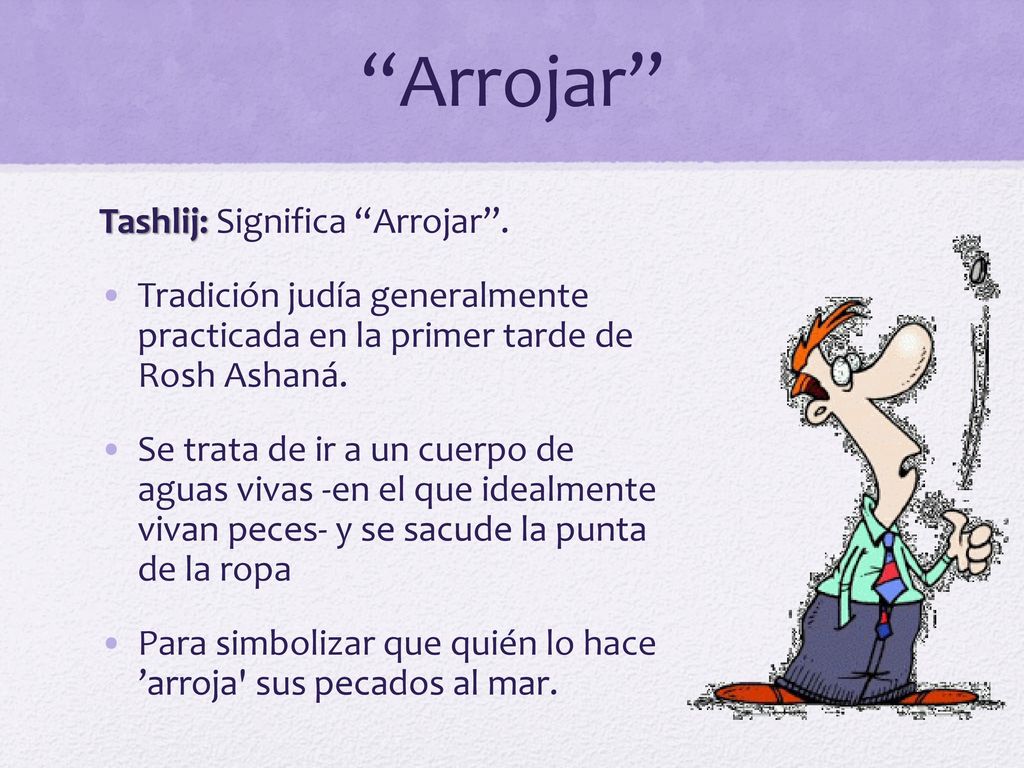 “Arrojar”

Tashlij: Significa “Arrojar”.

• Tradición judía generalmente practicada en la primer tarde de Rosh Ashaná.

• Se trata de ir a un cuerpo de aguas vivas -en el que idealmente vivan peces- y se sacude la punta de la ropa

• Para simbolizar que quién lo hace ’arroja' sus pecados al mar.